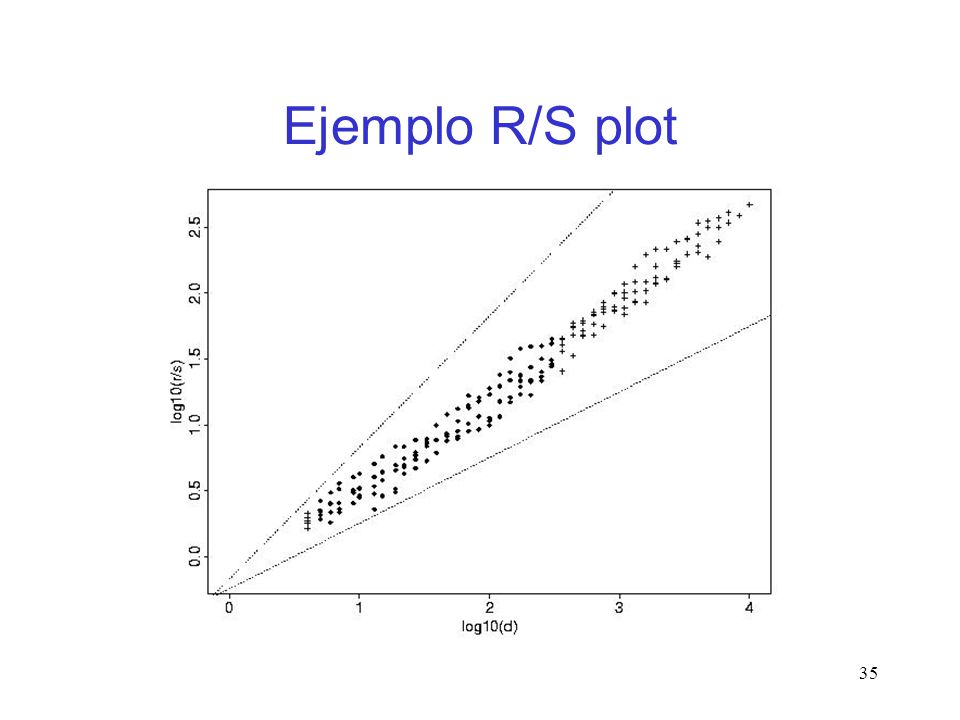 Ejemplo R/S plot

log10(r/s)

0.0
0.5
1.0
1.5
2.0
2.5

0
1
2
3
4

log10(d)

35